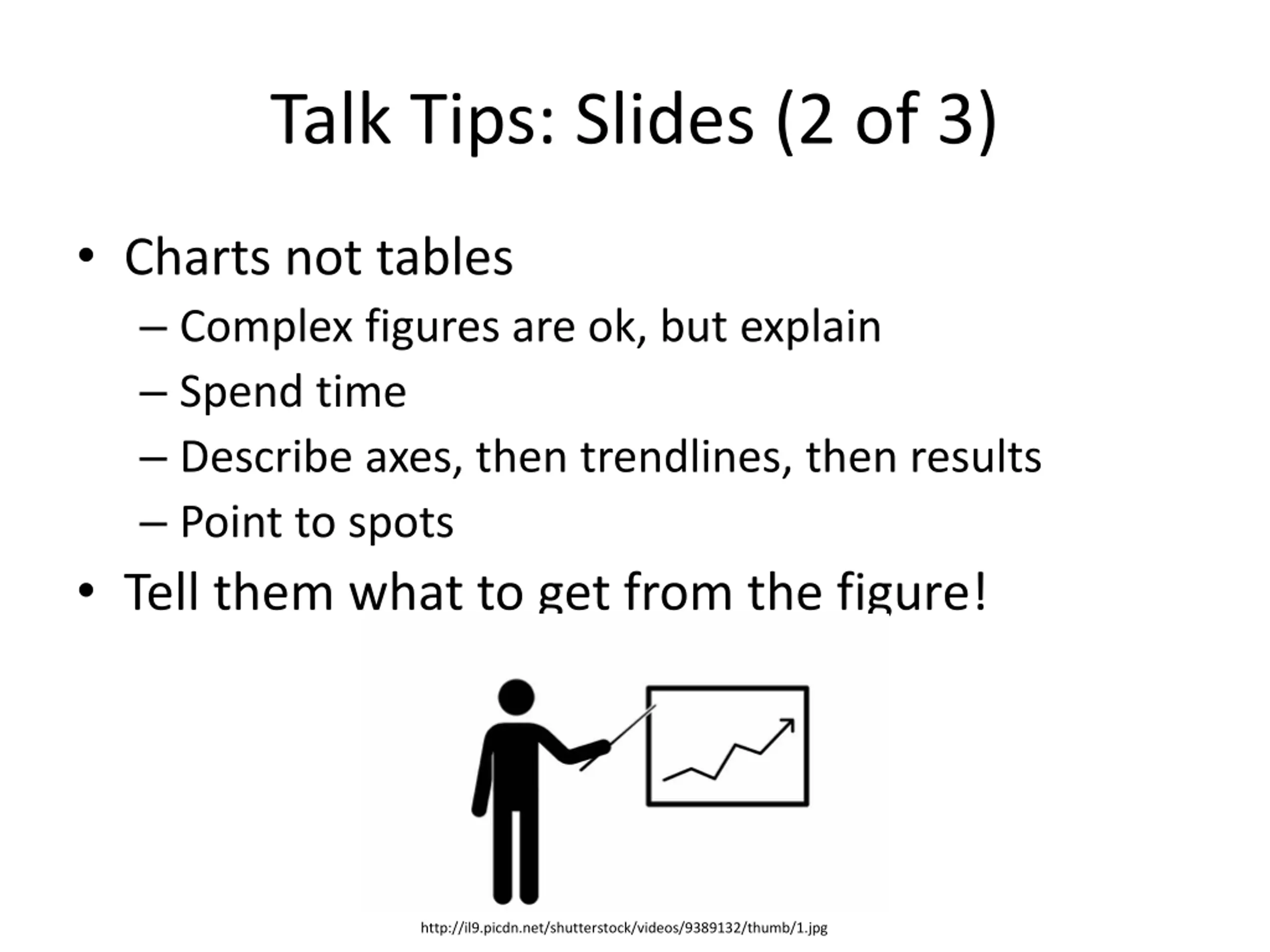 Talk Tips: Slides (2 of 3)

• Charts not tables
– Complex figures are ok, but explain
– Spend time
– Describe axes, then trendlines, then results
– Point to spots
• Tell them what to get from the figure!

http://il9.picdn.net/shutterstock/videos/9389132/thumb/1.jpg